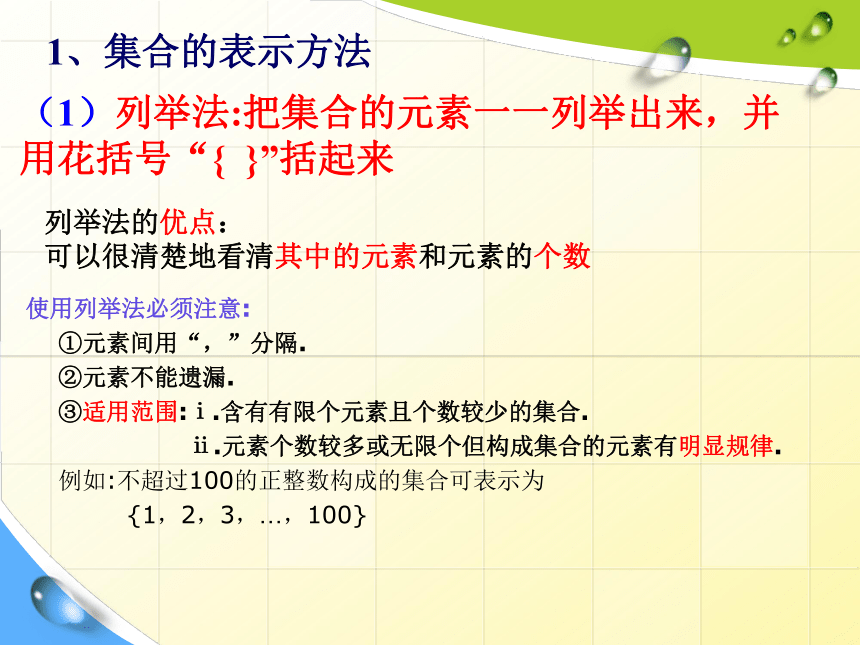 1、集合的表示方法

（1）列举法:把集合的元素一一列举出来，并用花括号“{ }”括起来

列举法的优点：
可以很清楚地看清其中的元素和元素的个数

使用列举法必须注意:

①元素间用“，”分隔.

②元素不能遗漏.

③适用范围：ⅰ.含有有限个元素且个数较少的集合.

ⅱ.元素个数较多或无限个但构成集合的元素有明显规律.

例如:不超过100的正整数构成的集合可表示为

{1，2，3，…，100}